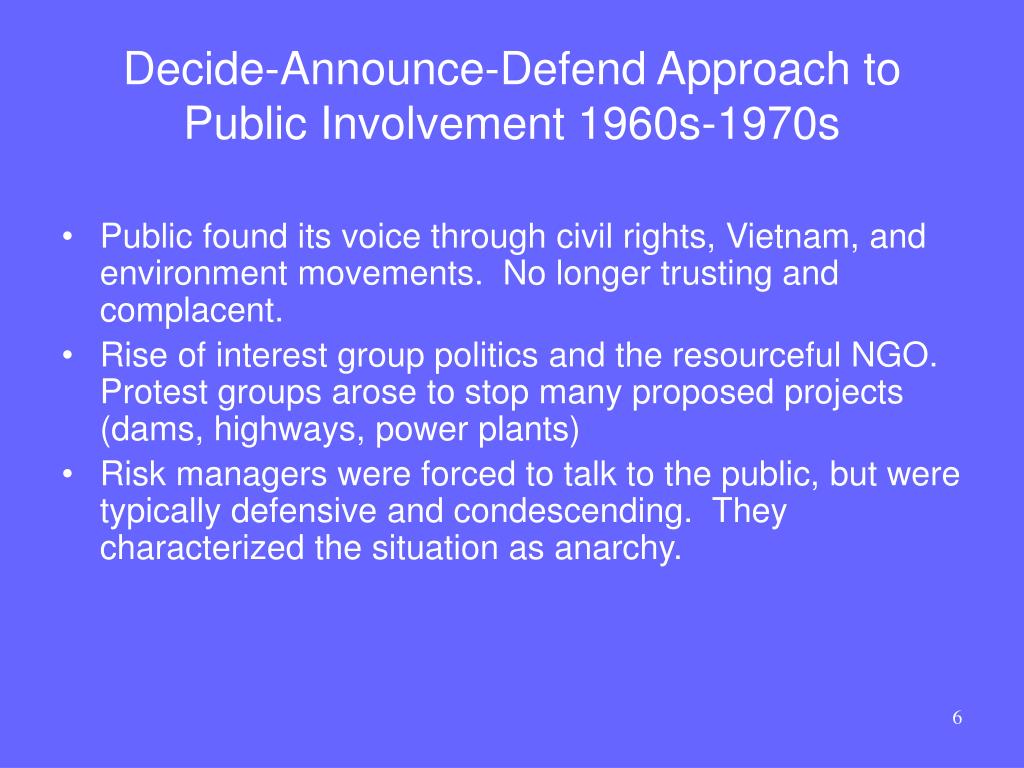 Decide-Announce-Defend Approach to Public Involvement 1960s-1970s

• Public found its voice through civil rights, Vietnam, and environment movements. No longer trusting and complacent.
• Rise of interest group politics and the resourceful NGO. Protest groups arose to stop many proposed projects (dams, highways, power plants)
• Risk managers were forced to talk to the public, but were typically defensive and condescending. They characterized the situation as anarchy.

6